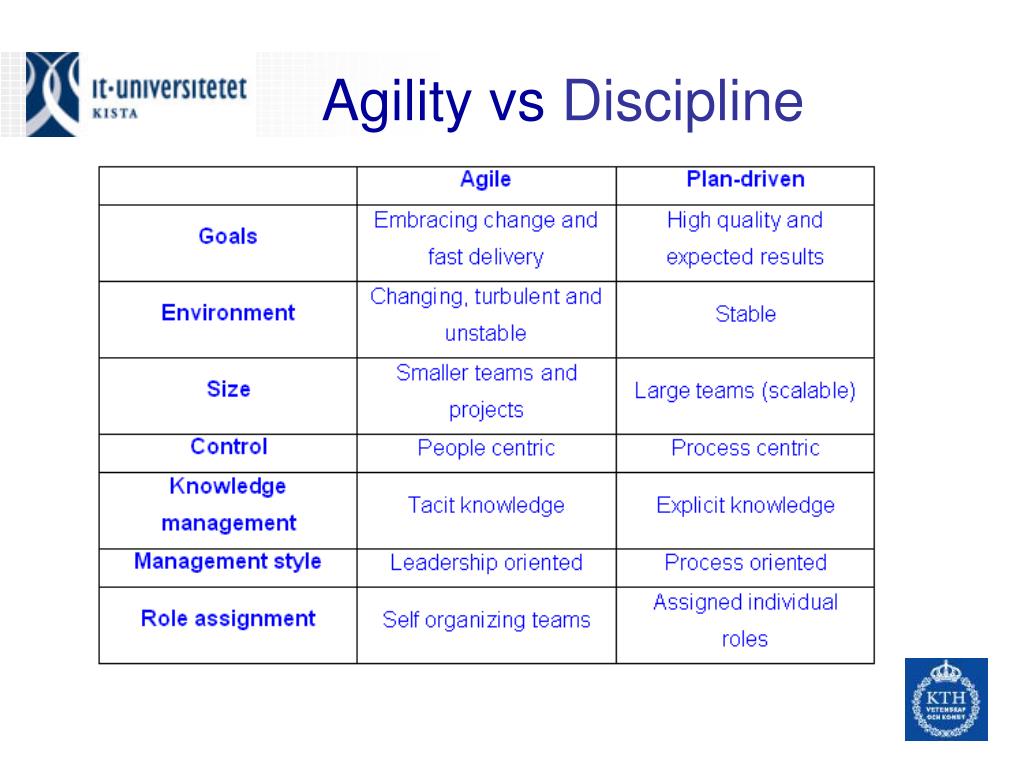 IT-universitetet KISTA

Agility vs Discipline

| | Agile | Plan-driven |
|---|---|---|
| Goals | Embracing change and fast delivery | High quality and expected results |
| Environment | Changing, turbulent and unstable | Stable |
| Size | Smaller teams and projects | Large teams (scalable) |
| Control | People centric | Process centric |
| Knowledge management | Tacit knowledge | Explicit knowledge |
| Management style | Leadership oriented | Process oriented |
| Role assignment | Self organizing teams | Assigned individual roles |

KTH VETENSKAP OCH KONST